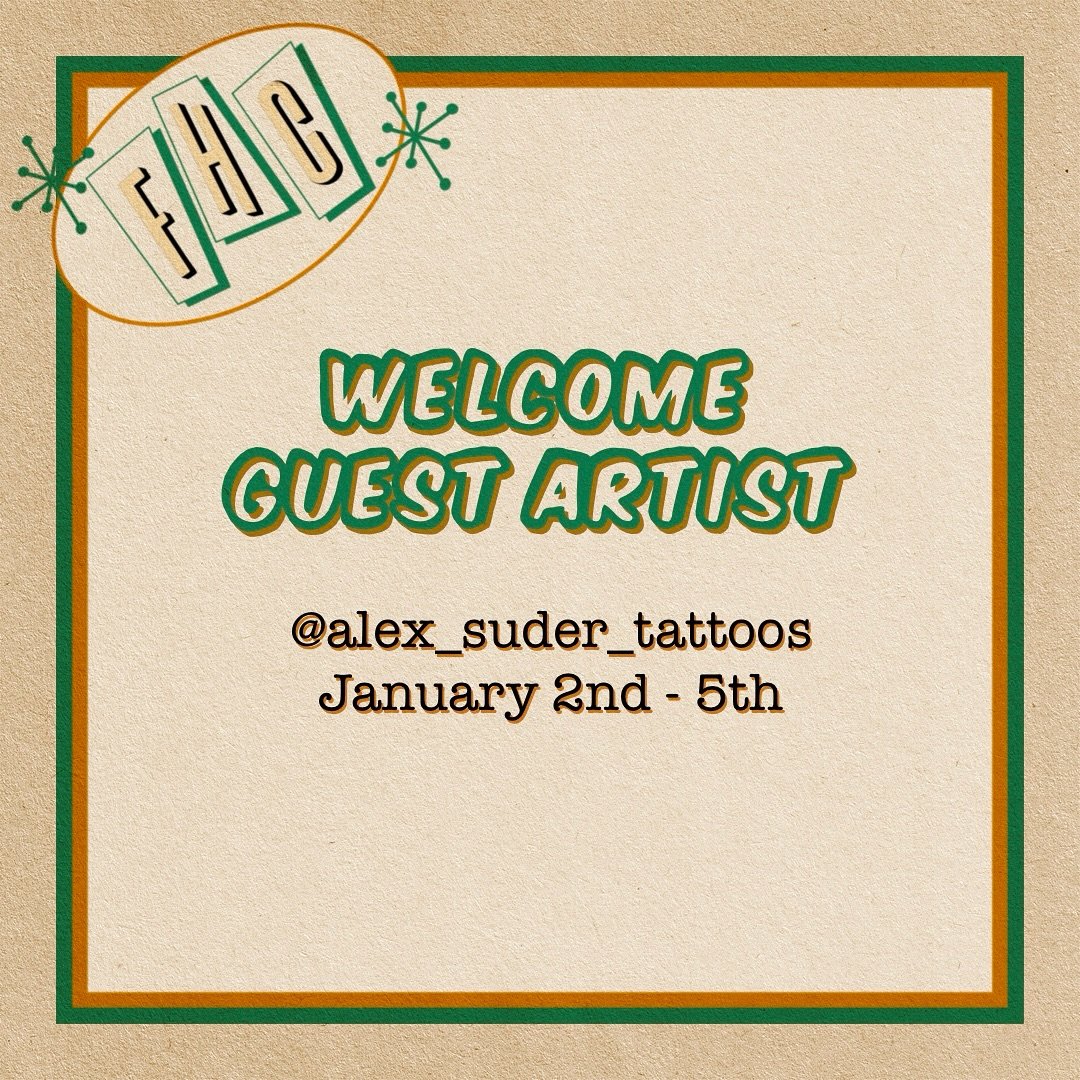 FHC

WELCOME
GUEST ARTIST

@alex_suder_tattoos
January 2nd - 5th